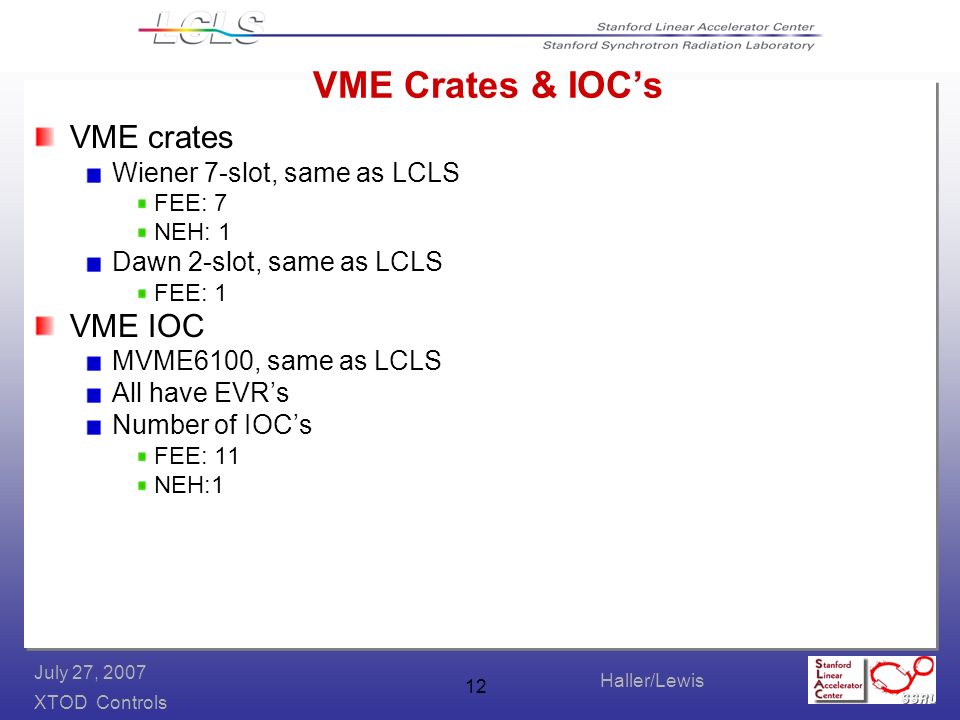 LCLS

Stanford Linear Accelerator Center
Stanford Synchrotron Radiation Laboratory

VME Crates & IOC’s

VME crates
Wiener 7-slot, same as LCLS
FEE: 7
NEH: 1
Dawn 2-slot, same as LCLS
FEE: 1
VME IOC
MVME6100, same as LCLS
All have EVR’s
Number of IOC’s
FEE: 11
NEH:1

July 27, 2007
XTOD Controls

12

Haller/Lewis

Stanford
Linear
Accelerator
Center

SSRL